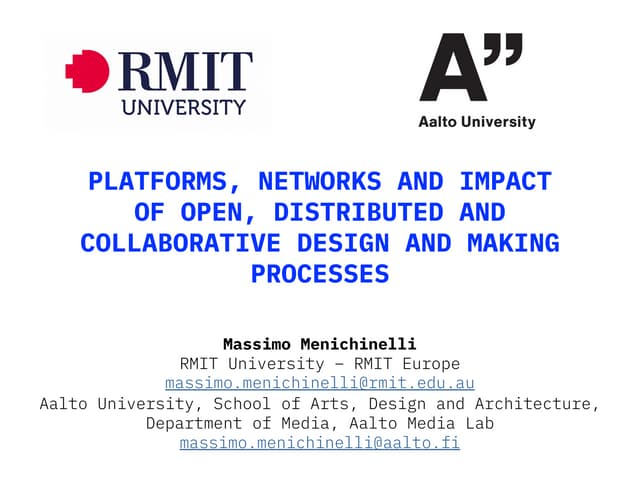 RMIT
UNIVERSITY

A"
Aalto University

PLATFORMS, NETWORKS AND IMPACT OF OPEN, DISTRIBUTED AND COLLABORATIVE DESIGN AND MAKING PROCESSES

Massimo Menichinelli
RMIT University – RMIT Europe
massimo.menichinelli@rmit.edu.au
Aalto University, School of Arts, Design and Architecture, Department of Media, Aalto Media Lab
massimo.menichinelli@aalto.fi